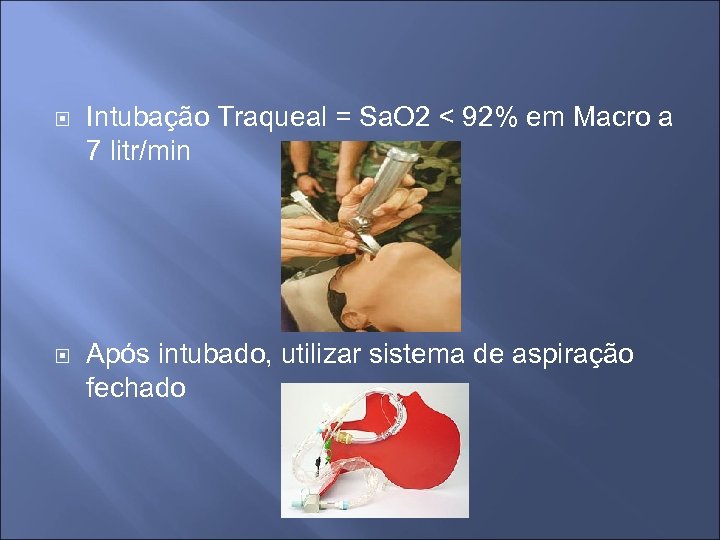 Intubação Traqueal = SaO2 < 92% em Macro a 7 litr/min

Após intubado, utilizar sistema de aspiração fechado